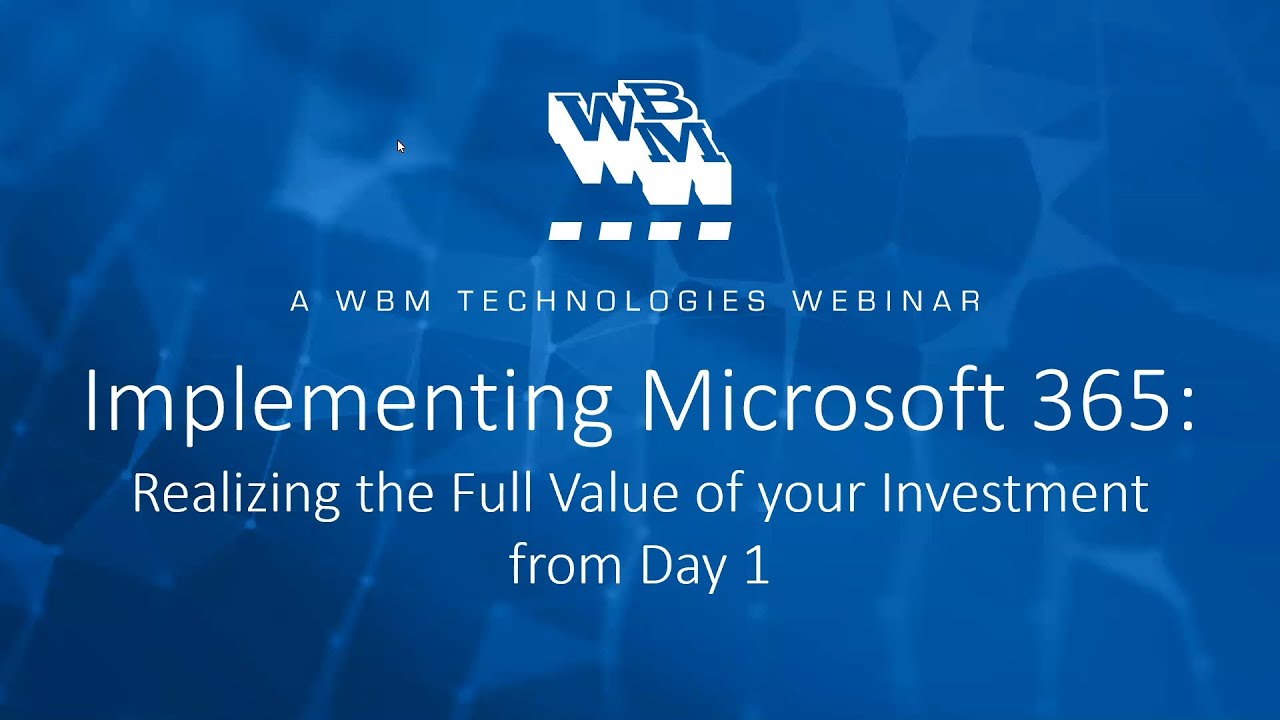 WBM

A WBM TECHNOLOGIES WEBINAR

Implementing Microsoft 365:

Realizing the Full Value of your Investment from Day 1